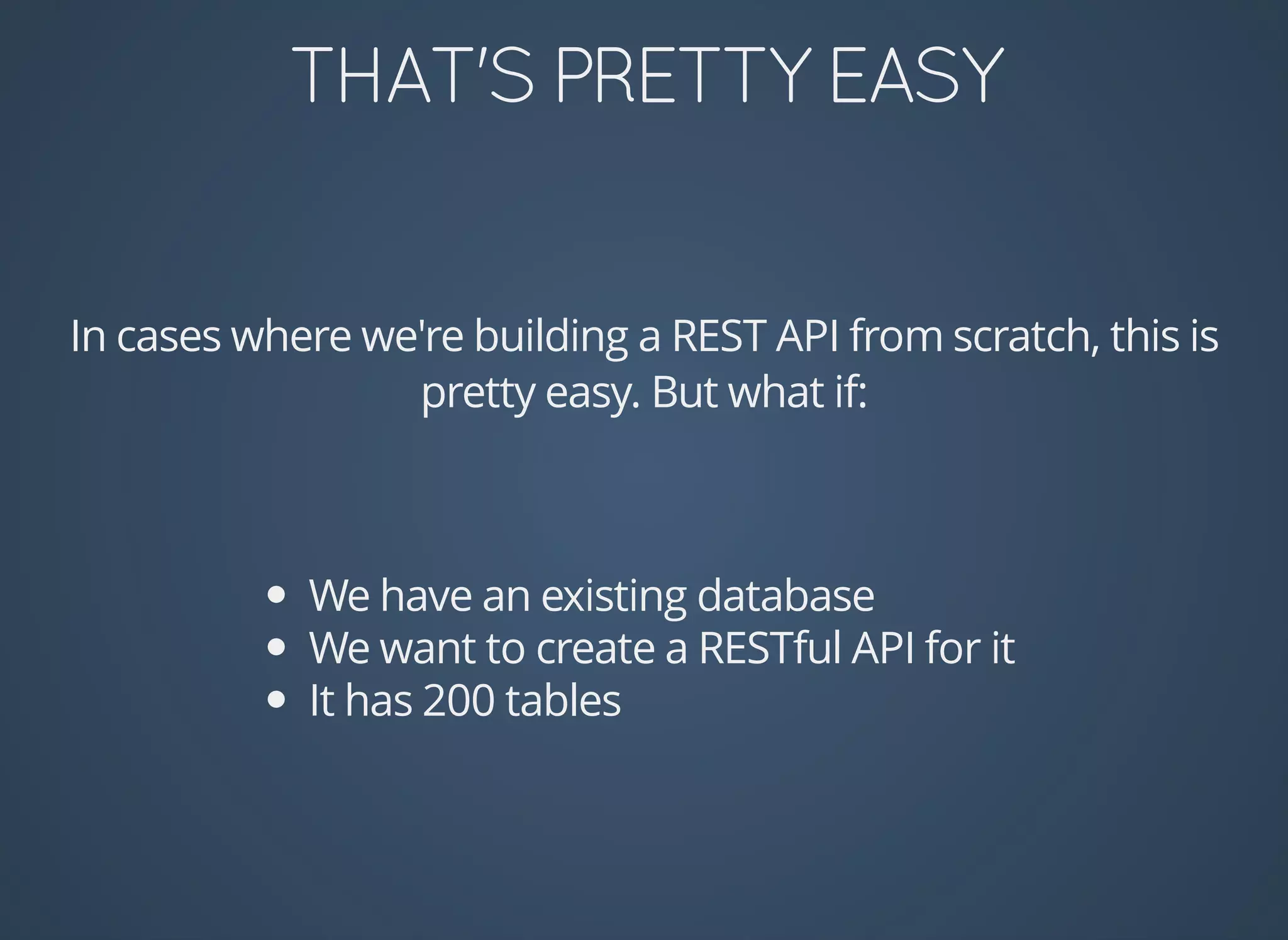 THAT'S PRETTY EASY

In cases where we're building a REST API from scratch, this is pretty easy. But what if:

- We have an existing database
- We want to create a RESTful API for it
- It has 200 tables